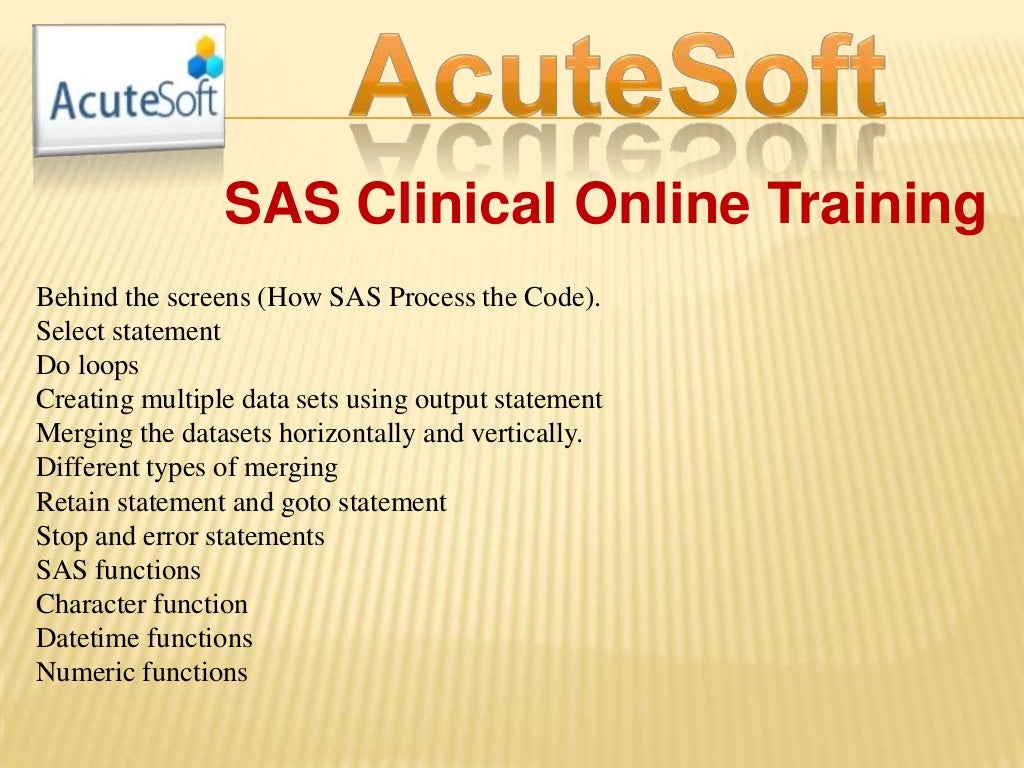 AcuteSoft

AcuteSoft

SAS Clinical Online Training

Behind the screens (How SAS Process the Code).
Select statement
Do loops
Creating multiple data sets using output statement
Merging the datasets horizontally and vertically.
Different types of merging
Retain statement and goto statement
Stop and error statements
SAS functions
Character function
Datetime functions
Numeric functions